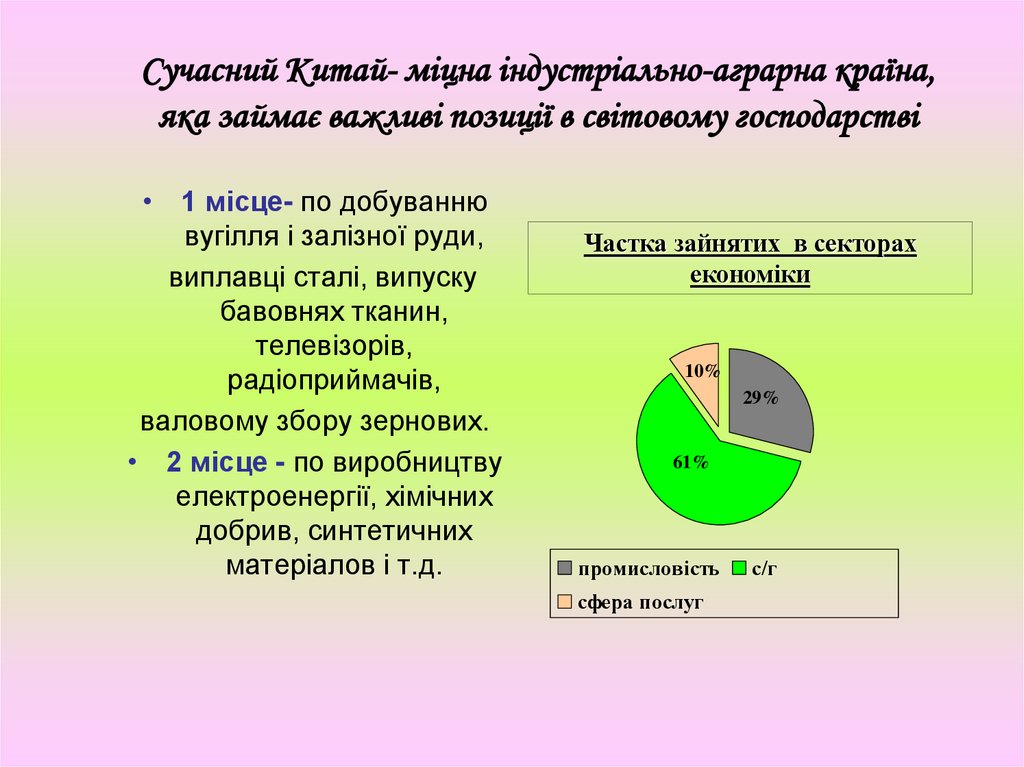 Сучасний Китай- міцна індустріально-аграрна країна, яка займає важливі позиції в світовому господарстві

• 1 місце- по добуванню вугілля і залізної руди, виплавці сталі, випуску бавовнях тканин, телевізорів, радіоприймачів, валовому збору зернових.
• 2 місце - по виробництву електроенергії, хімічних добрив, синтетичних матеріалов і т.д.

Частка зайнятих в секторах економіки

10%
29%
61%

промисловість
с/г
сфера послуг